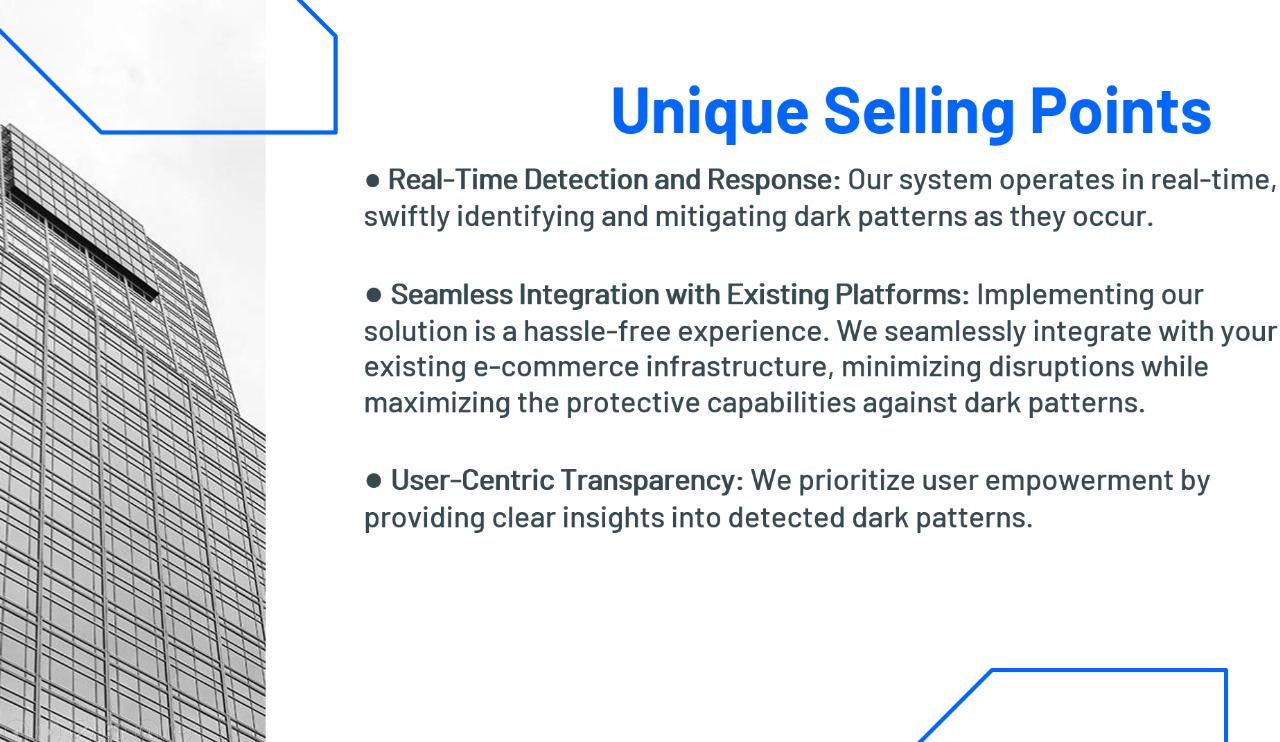 Unique Selling Points

● Real-Time Detection and Response: Our system operates in real-time, swiftly identifying and mitigating dark patterns as they occur.

● Seamless Integration with Existing Platforms: Implementing our solution is a hassle-free experience. We seamlessly integrate with your existing e-commerce infrastructure, minimizing disruptions while maximizing the protective capabilities against dark patterns.

● User-Centric Transparency: We prioritize user empowerment by providing clear insights into detected dark patterns.